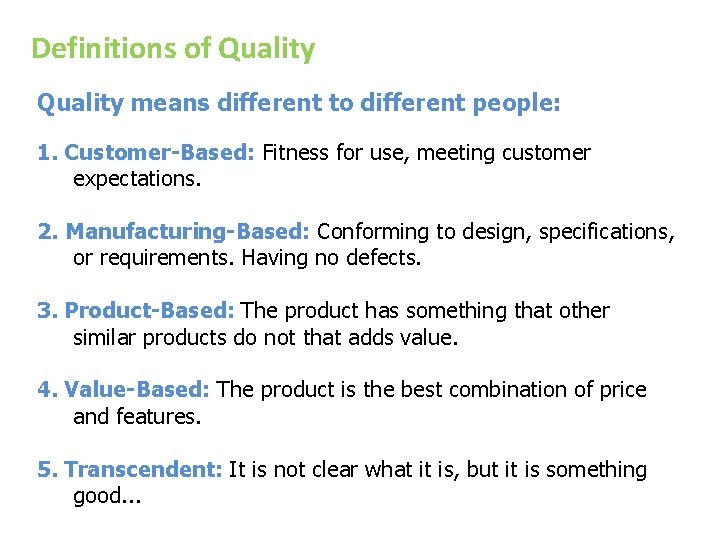 Definitions of Quality

Quality means different to different people:

1. Customer-Based: Fitness for use, meeting customer expectations.

2. Manufacturing-Based: Conforming to design, specifications, or requirements. Having no defects.

3. Product-Based: The product has something that other similar products do not that adds value.

4. Value-Based: The product is the best combination of price and features.

5. Transcendent: It is not clear what it is, but it is something good...